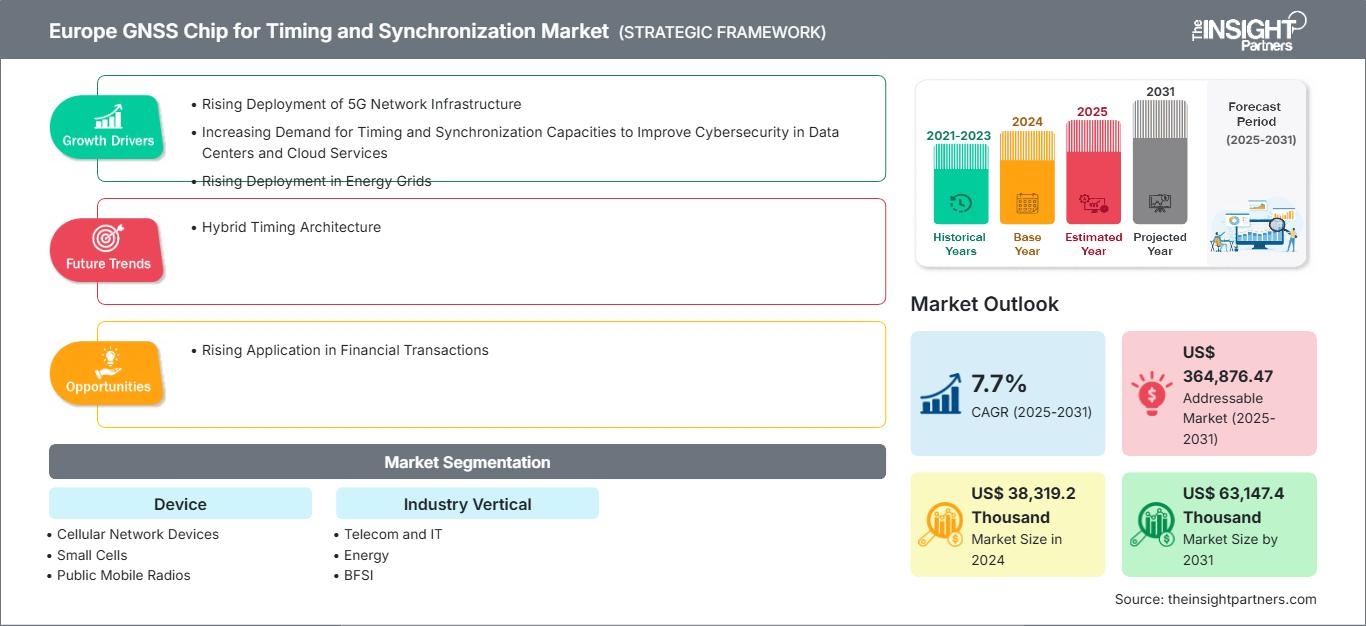 Europe GNSS Chip for Timing and Synchronization Market (STRATEGIC FRAMEWORK)

The INSIGHT Partners

Growth Drivers

• Rising Deployment of 5G Network Infrastructure
• Increasing Demand for Timing and Synchronization Capacities to Improve Cybersecurity in Data Centers and Cloud Services
• Rising Deployment in Energy Grids

Future Trends

• Hybrid Timing Architecture

Opportunities

• Rising Application in Financial Transactions

Market Segmentation

Device
• Cellular Network Devices
• Small Cells
• Public Mobile Radios

Industry Vertical
• Telecom and IT
• Energy
• BFSI

2021-2023
Historical Years

2024
Base Year

2025
Estimated Year

2031
Projected Year

Forecast Period (2025-2031)

Market Outlook

7.7%
CAGR (2025-2031)

US$ 364,876.47
Addressable Market (2025-2031)

US$ 38,319.2 Thousand
Market Size in 2024

US$ 63,147.4 Thousand
Market Size by 2031

Source: theinsightpartners.com